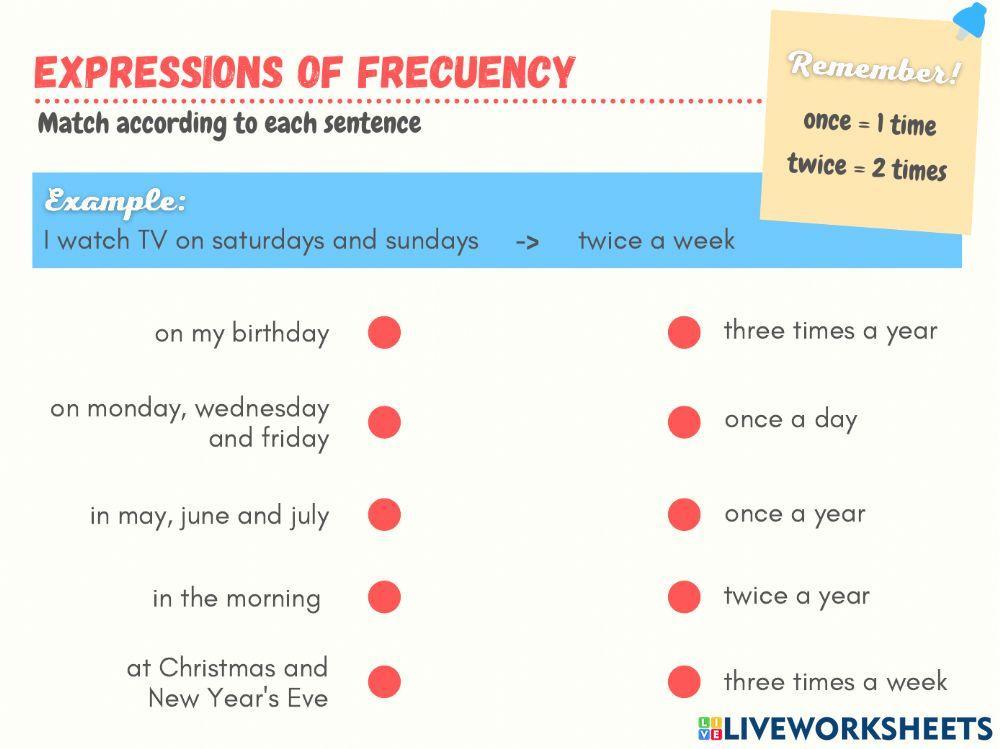 EXPRESSIONS OF FRECUENCY

Match according to each sentence

Remember!
once = 1 time
twice = 2 times

Example:
I watch TV on saturdays and sundays -> twice a week

on my birthday

on monday, wednesday and friday

in may, june and july

in the morning

at Christmas and New Year's Eve

three times a year

once a day

once a year

twice a year

three times a week

LIVEWORKSHEETS